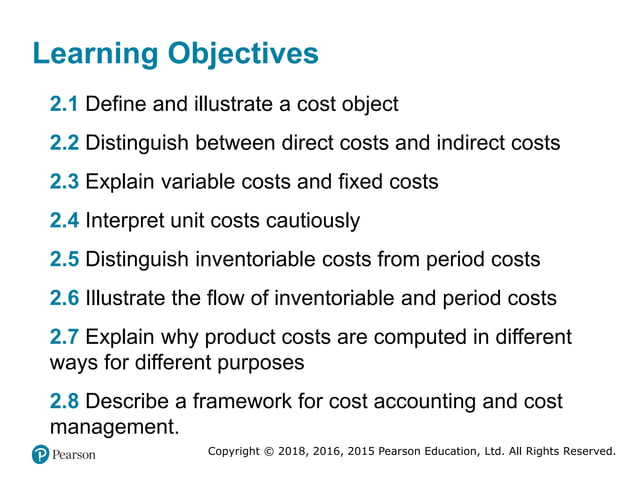 Learning Objectives

2.1 Define and illustrate a cost object

2.2 Distinguish between direct costs and indirect costs

2.3 Explain variable costs and fixed costs

2.4 Interpret unit costs cautiously

2.5 Distinguish inventoriable costs from period costs

2.6 Illustrate the flow of inventoriable and period costs

2.7 Explain why product costs are computed in different ways for different purposes

2.8 Describe a framework for cost accounting and cost management.

Pearson

Copyright © 2018, 2016, 2015 Pearson Education, Ltd. All Rights Reserved.